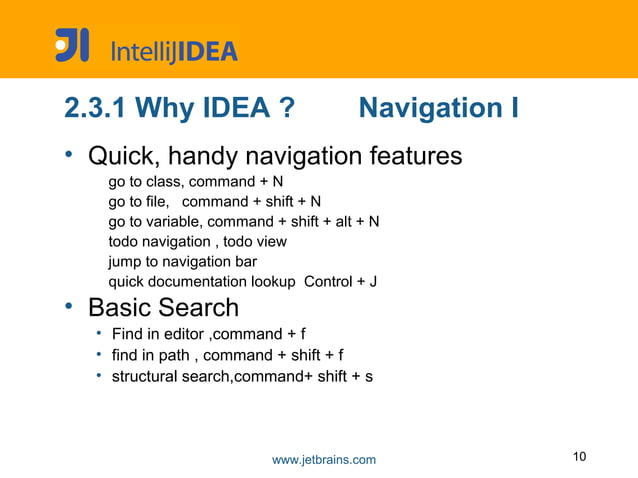 JI IntelliJIDEA

2.3.1 Why IDEA ? Navigation I

• Quick, handy navigation features
go to class, command + N
go to file, command + shift + N
go to variable, command + shift + alt + N
todo navigation , todo view
jump to navigation bar
quick documentation lookup Control + J

• Basic Search
• Find in editor ,command + f
• find in path , command + shift + f
• structural search,command+ shift + s

www.jetbrains.com

10